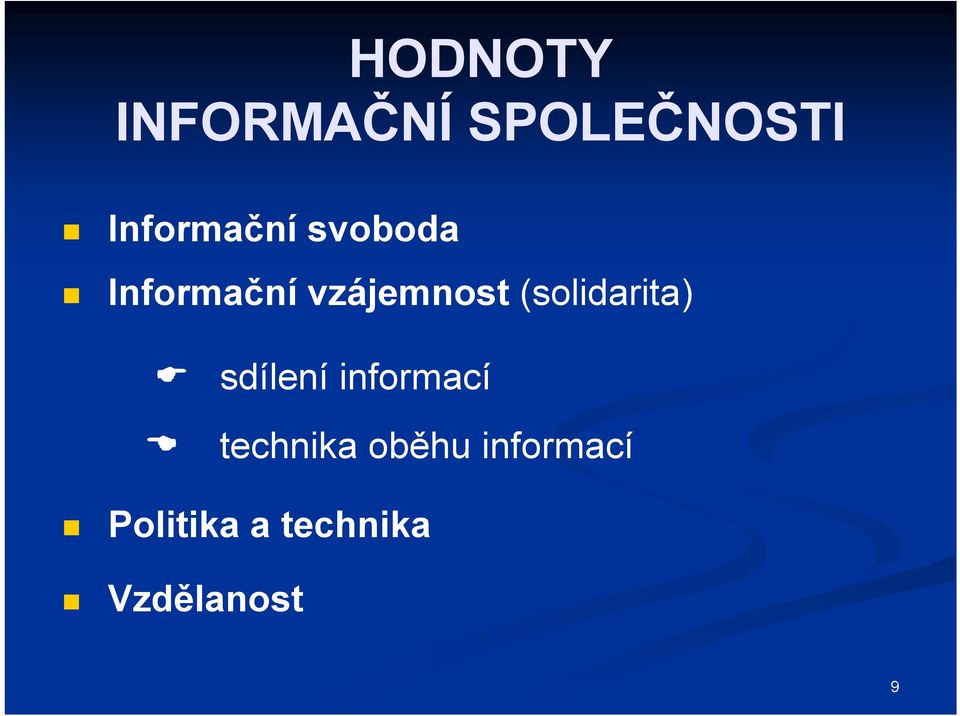 HODNOTY
INFORMAČNÍ SPOLEČNOSTI

Informační svoboda

Informační vzájemnost (solidarita)

sdílení informací

technika oběhu informací

Politika a technika

Vzdělanost

9